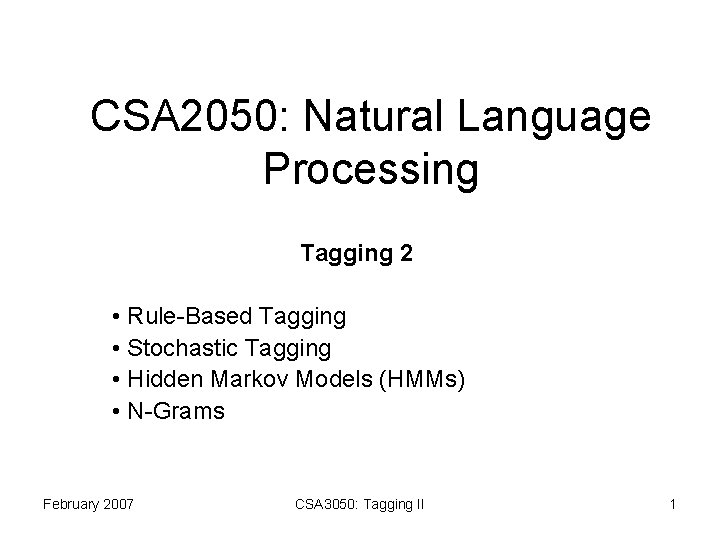 CSA2050: Natural Language Processing

Tagging 2

• Rule-Based Tagging
• Stochastic Tagging
• Hidden Markov Models (HMMs)
• N-Grams

February 2007

CSA3050: Tagging II

1